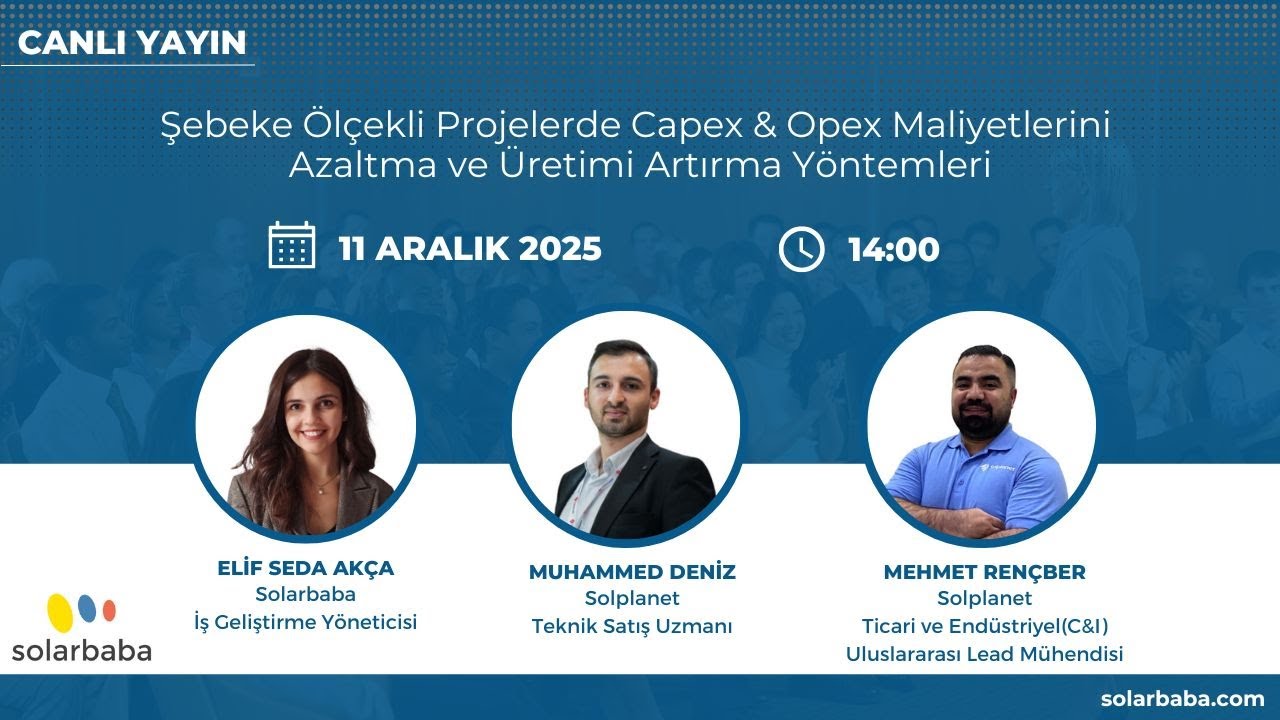 CANLI YAYIN

Şebeke Ölçekli Projelerde Capex & Opex Maliyetlerini Azaltma ve Üretimi Artırma Yöntemleri

11 ARALIK 2025

14:00

ELİF SEDA AKÇA
Solarbaba
İş Geliştirme Yöneticisi

MUHAMMED DENİZ
Solplanet
Teknik Satış Uzmanı

MEHMET RENÇBER
Solplanet
Ticari ve Endüstriyel(C&I)
Uluslararası Lead Mühendisi

solarbaba

solarbaba.com